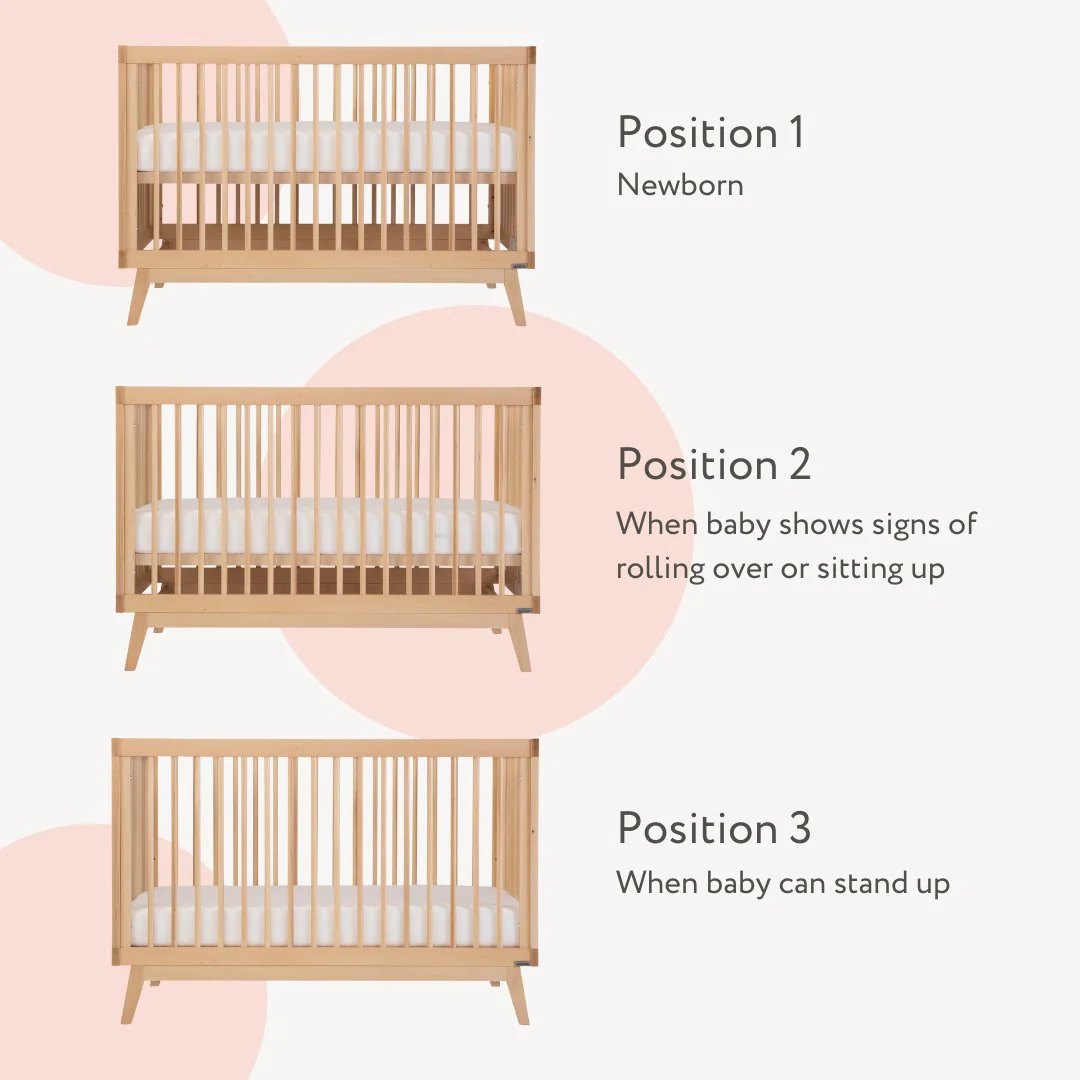 Position 1
Newborn

Position 2
When baby shows signs of rolling over or sitting up

Position 3
When baby can stand up